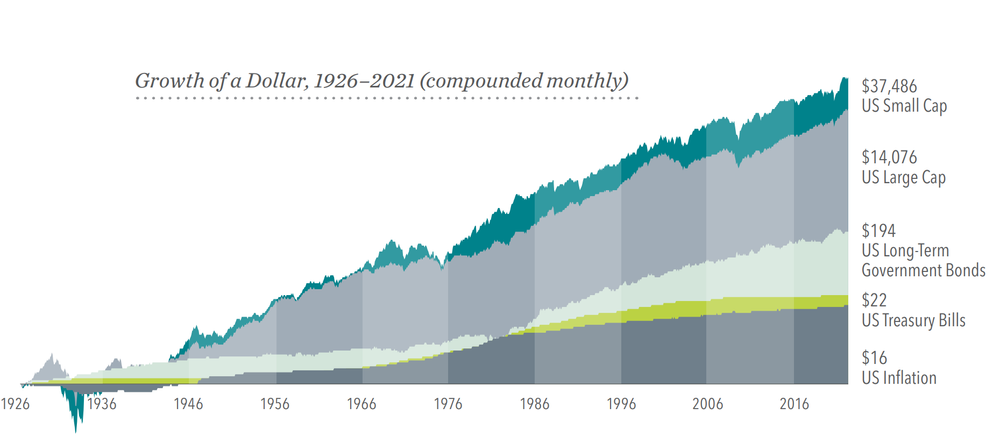 Growth of a Dollar, 1926–2021 (compounded monthly)

$37,486
US Small Cap

$14,076
US Large Cap

$194
US Long-Term Government Bonds

$22
US Treasury Bills

$16
US Inflation

1926 1936 1946 1956 1966 1976 1986 1996 2006 2016